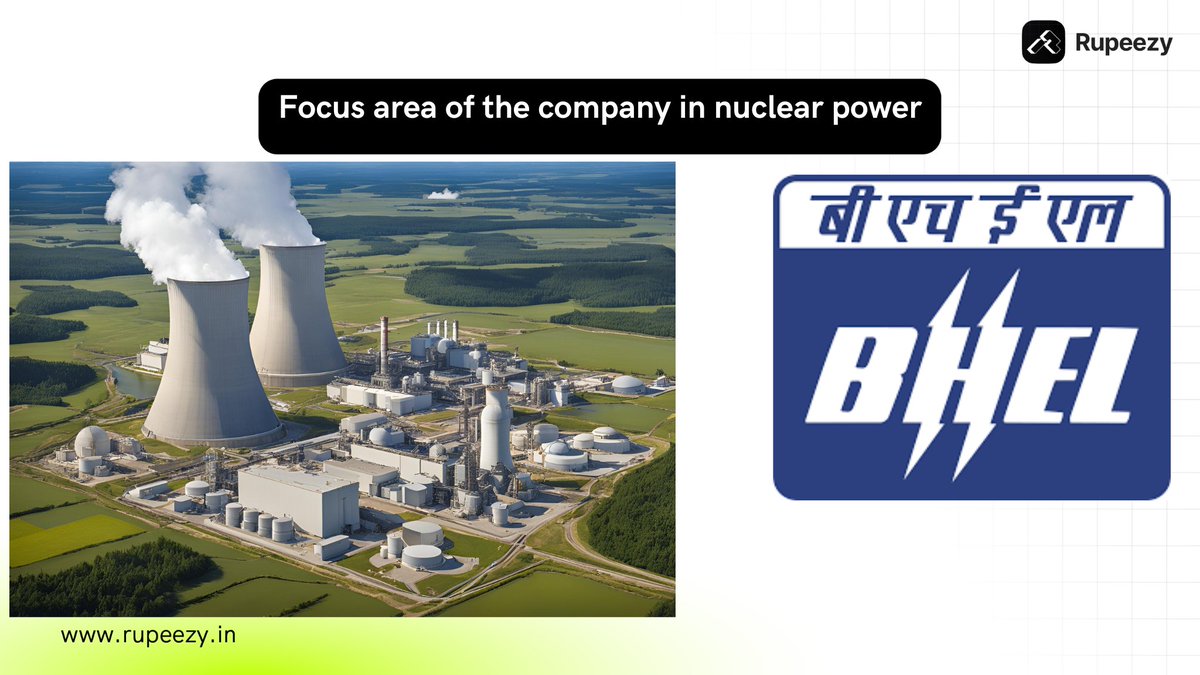 Rupeezy

Focus area of the company in nuclear power

बी एच ई एल

BHEL

www.rupeezy.in